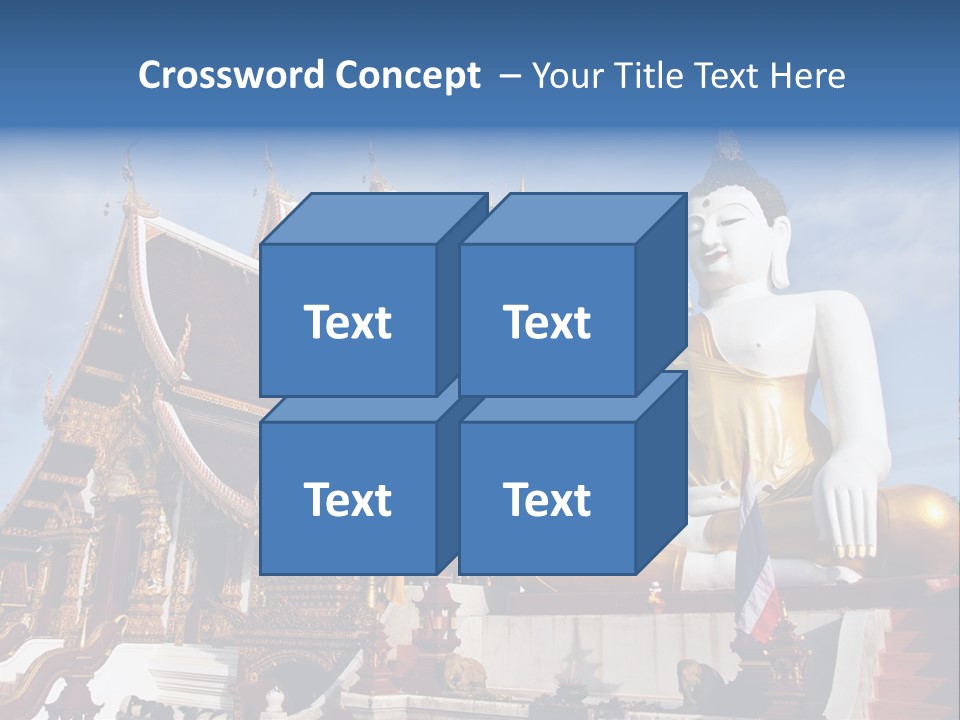 Crossword Concept – Your Title Text Here

Text

Text

Text

Text